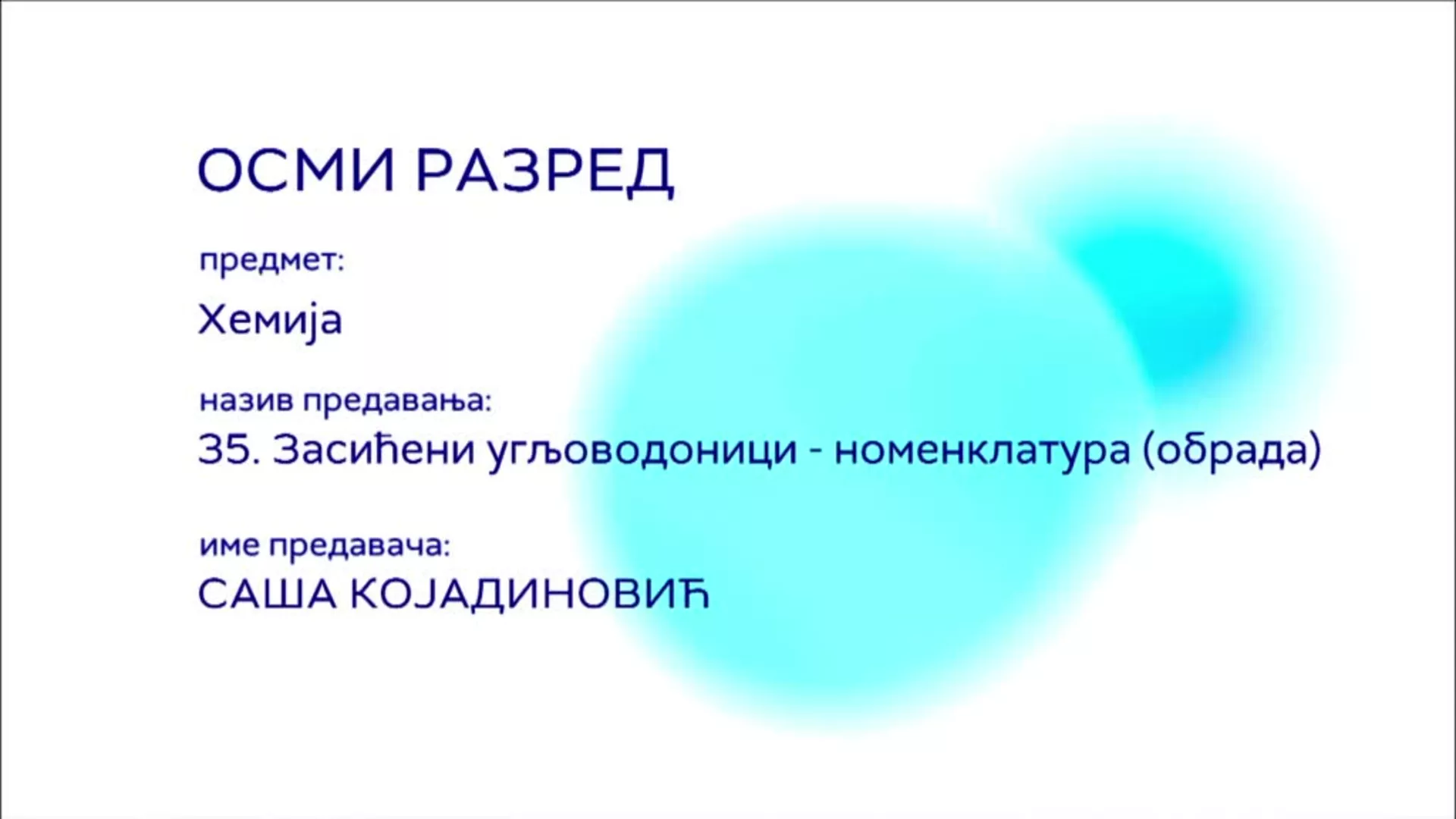 ОСМИ РАЗРЕД

предмет:

Хемија

назив предавања:

35. Засићени угљоводоници - номенклатура (обрада)

име предавача:

САША КОЈАДИНОВИЋ